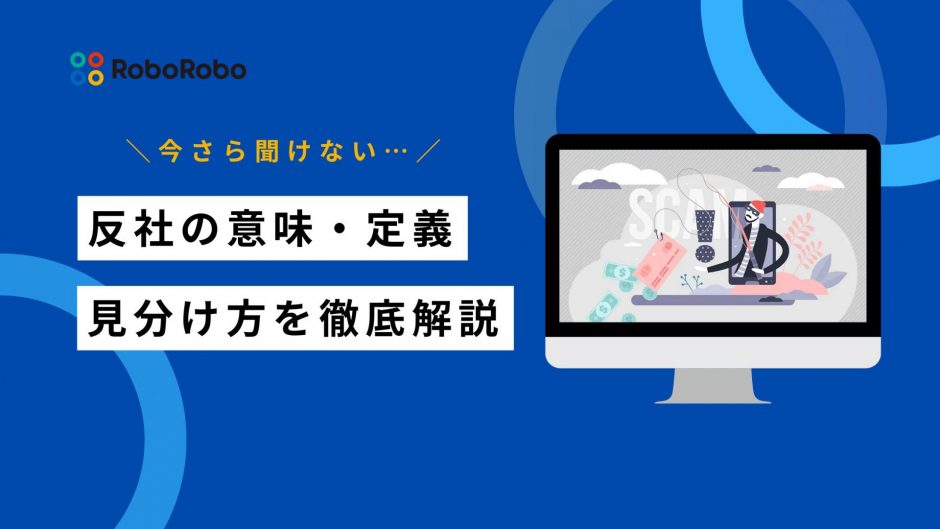 RoboRobo

＼今さら聞けない…／

反社の意味・定義

見分け方を徹底解説

SCAM